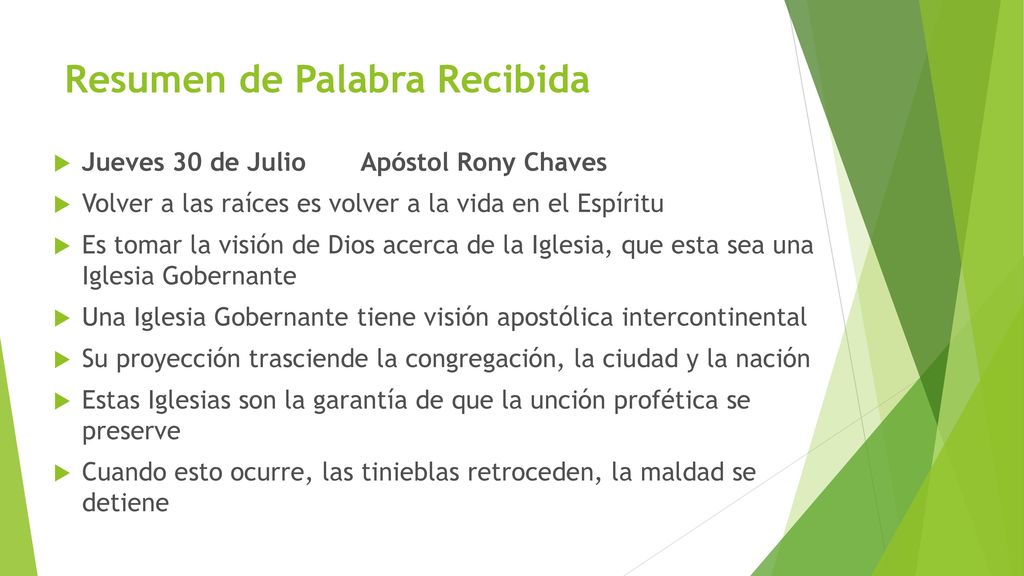 Resumen de Palabra Recibida

Jueves 30 de Julio Apóstol Rony Chaves

Volver a las raíces es volver a la vida en el Espíritu

Es tomar la visión de Dios acerca de la Iglesia, que esta sea una Iglesia Gobernante

Una Iglesia Gobernante tiene visión apostólica intercontinental

Su proyección trasciende la congregación, la ciudad y la nación

Estas Iglesias son la garantía de que la unción profética se preserve

Cuando esto ocurre, las tinieblas retroceden, la maldad se detiene